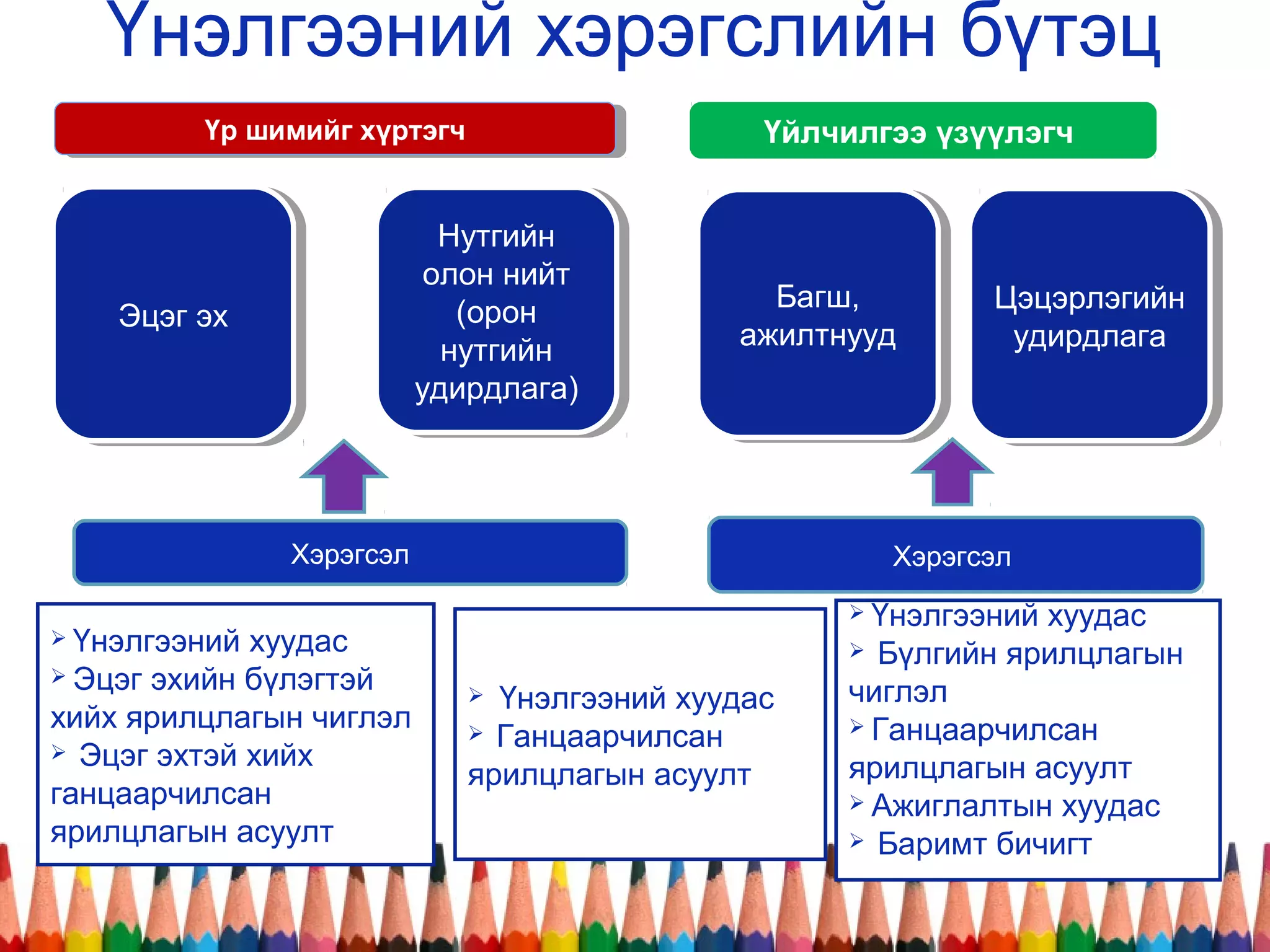 Үнэлгээний хэрэгслийн бүтэц

Үр шимийг хүртэгч

Үйлчилгээ үзүүлэгч

Эцэг эх

Нутгийн олон нийт (орон нутгийн удирдлага)

Багш, ажилтнууд

Цэцэрлэгийн удирдлага

Хэрэгсэл

Хэрэгсэл

➢ Үнэлгээний хуудас
➢ Эцэг эхийн бүлэгтэй хийх ярилцлагын чиглэл
➢ Эцэг эхтэй хийх ганцаарчилсан ярилцлагын асуулт

➢ Үнэлгээний хуудас
➢ Ганцаарчилсан ярилцлагын асуулт

➢ Үнэлгээний хуудас
➢ Бүлгийн ярилцлагын чиглэл
➢ Ганцаарчилсан ярилцлагын асуулт
➢ Ажиглалтын хуудас
➢ Баримт бичигт